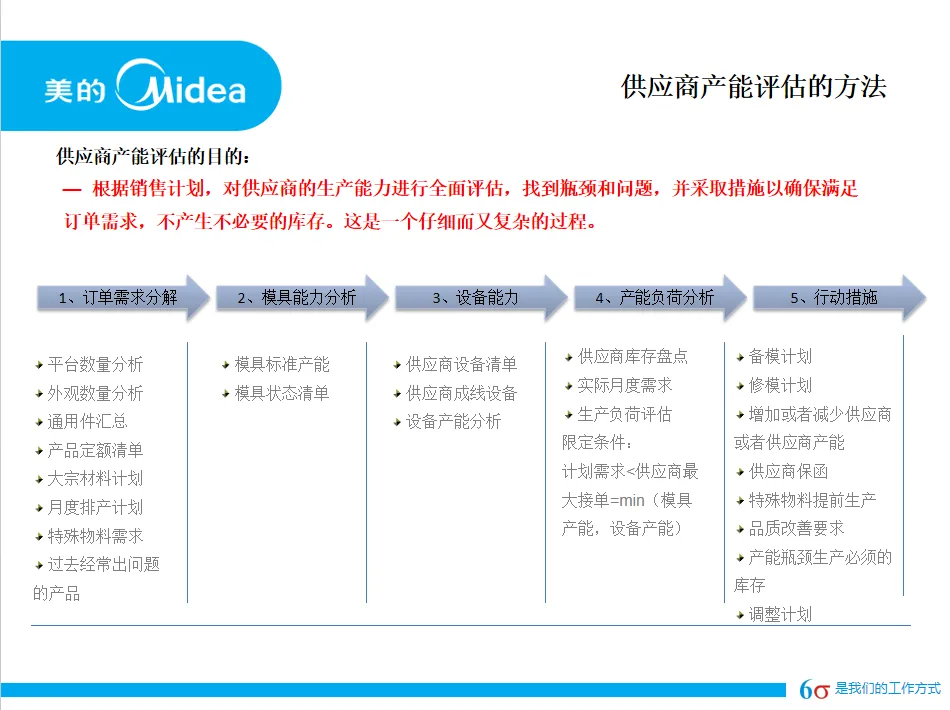 美的 Midea

供应商产能评估的方法

供应商产能评估的目的：

— 根据销售计划，对供应商的生产能力进行全面评估，找到瓶颈和问题，并采取措施以确保满足订单需求，不产生不必要的库存。这是一个仔细而又复杂的过程。

1、订单需求分解

2、模具能力分析

3、设备能力

4、产能负荷分析

5、行动措施

平台数量分析
外观数量分析
通用件汇总
产品定额清单
大宗材料计划
月度排产计划
特殊物料需求
过去经常出问题的产品

模具标准产能
模具状态清单

供应商设备清单
供应商成线设备
设备产能分析

供应商库存盘点
实际月度需求
生产负荷评估
限定条件：
计划需求<供应商最大接单=min（模具产能，设备产能）

备模计划
修模计划
增加或者减少供应商或者供应商产能
供应商保函
特殊物料提前生产
品质改善要求
产能瓶颈生产必须的库存
调整计划

6σ 是我们的工作方式